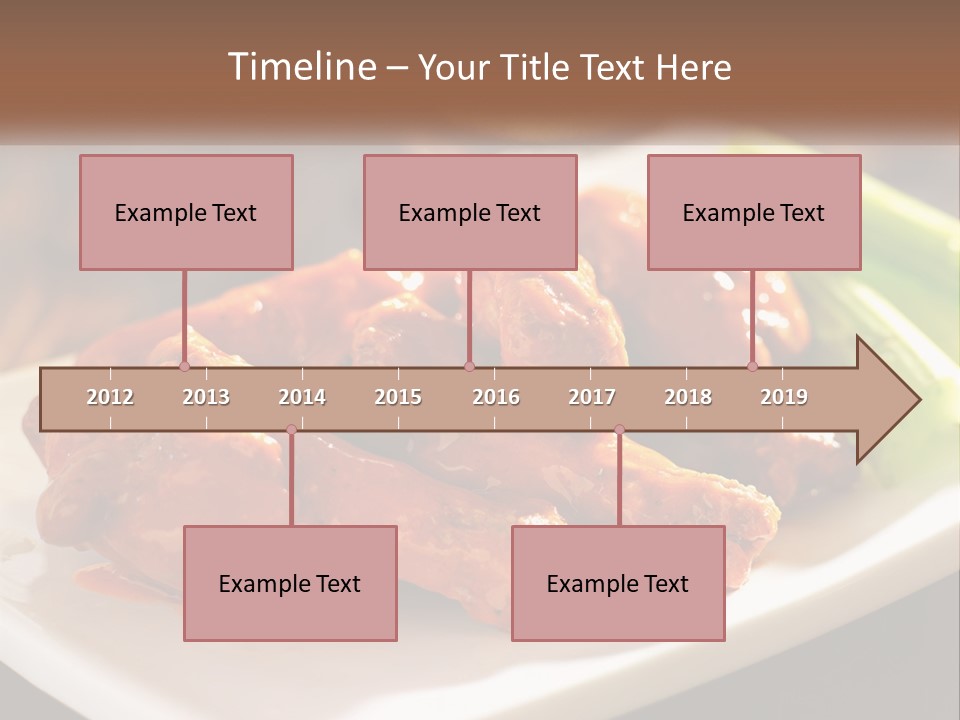 Timeline – Your Title Text Here

Example Text

Example Text

Example Text

2012 2013 2014 2015 2016 2017 2018 2019

Example Text

Example Text